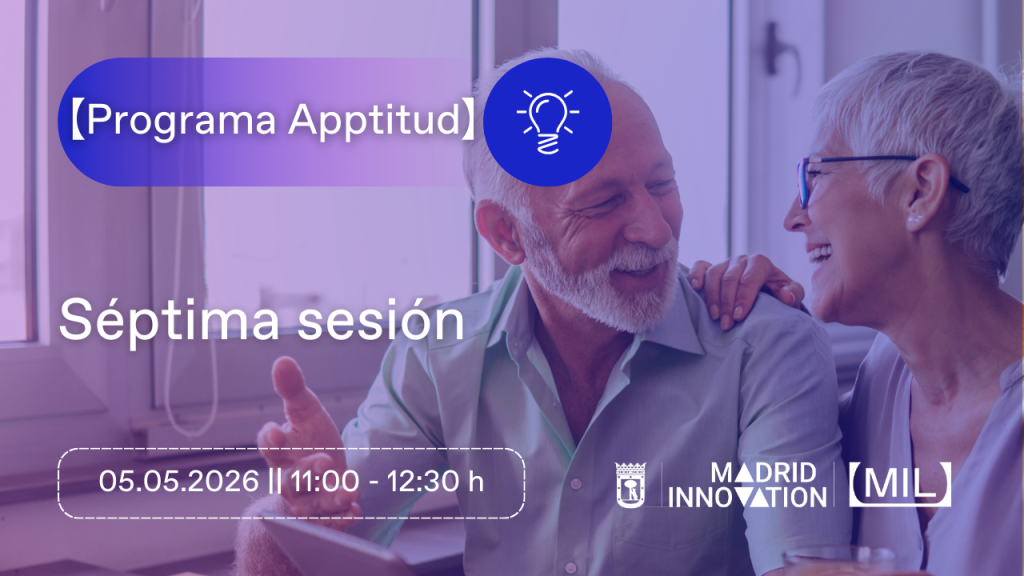 【Programa Apptitud】

Séptima sesión

05.05.2026 || 11:00 - 12:30 h

MADRID INNOVATION

【MIL】